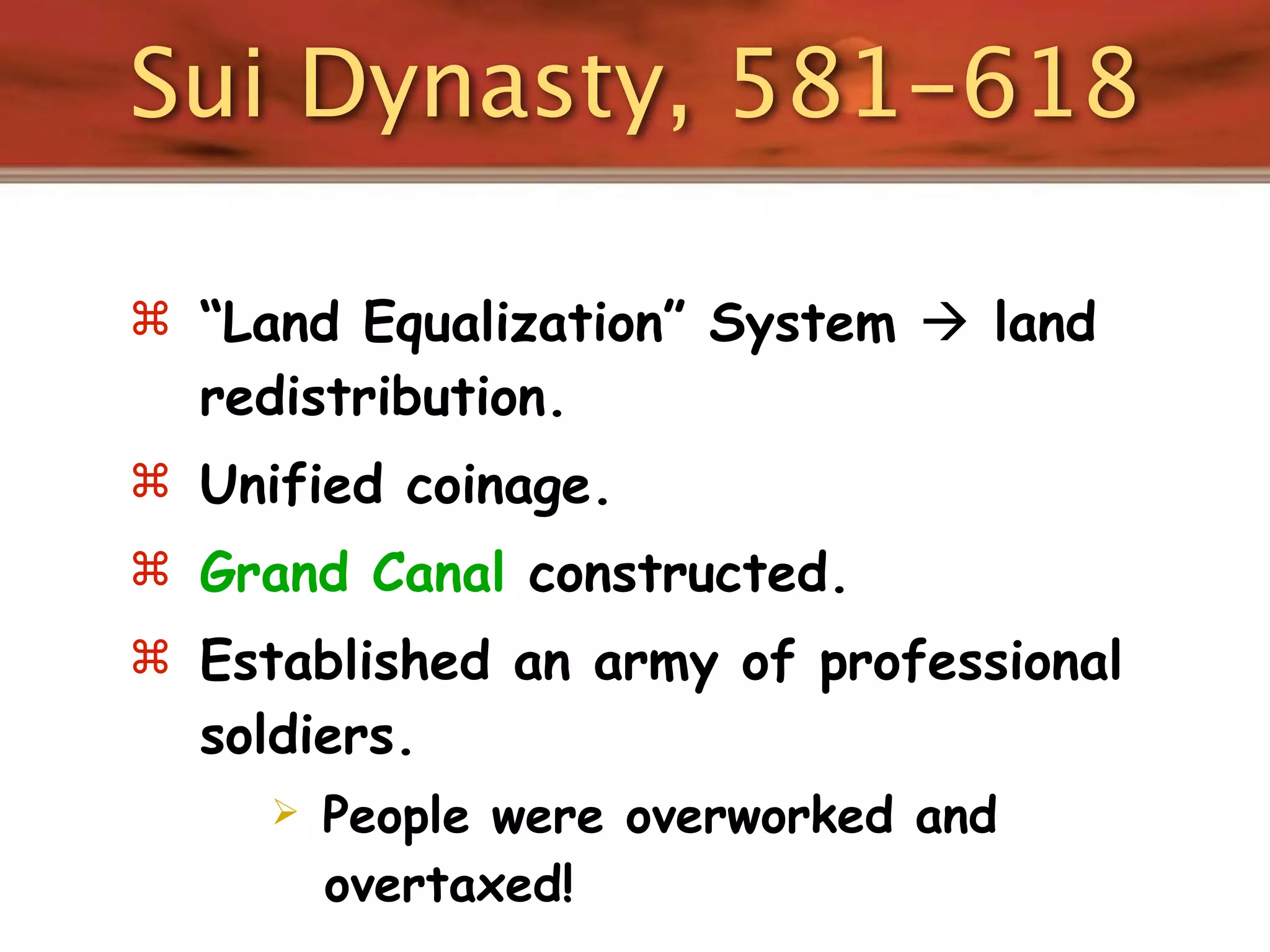 Sui Dynasty, 581-618

⌘ “Land Equalization” System → land redistribution.

⌘ Unified coinage.

⌘ Grand Canal constructed.

⌘ Established an army of professional soldiers.

➢ People were overworked and overtaxed!